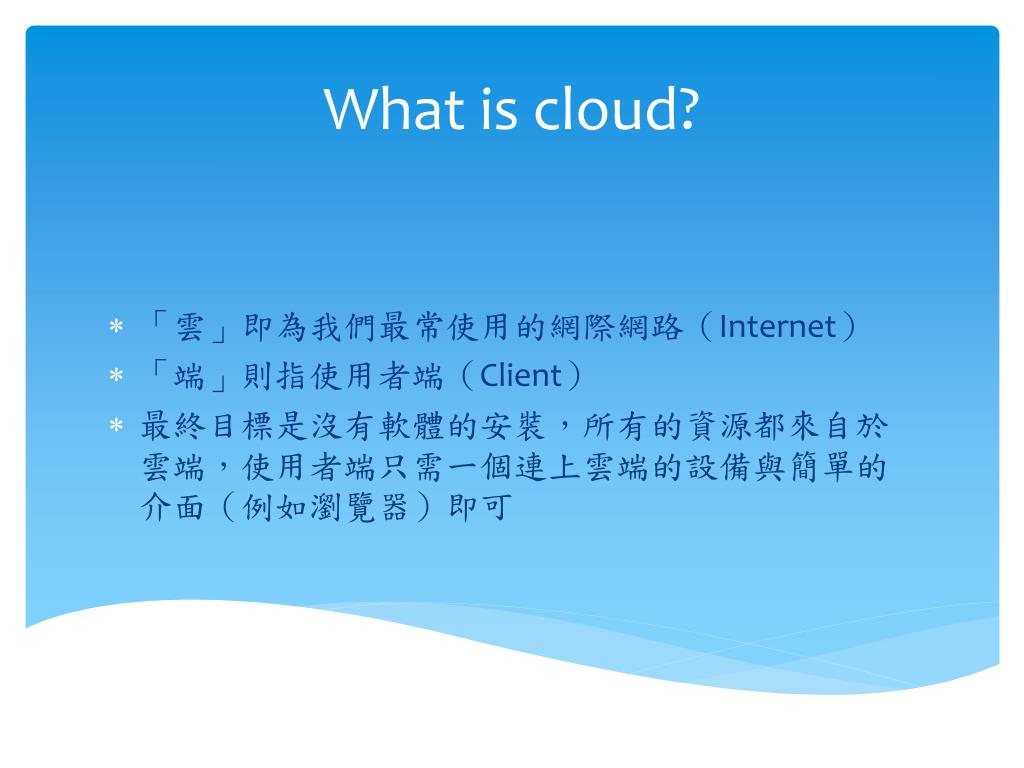 What is cloud?

* 「雲」即為我們最常使用的網際網路（Internet）
* 「端」則指使用者端（Client）
* 最終目標是沒有軟體的安裝，所有的資源都來自於雲端，使用者端只需一個連上雲端的設備與簡單的介面（例如瀏覽器）即可